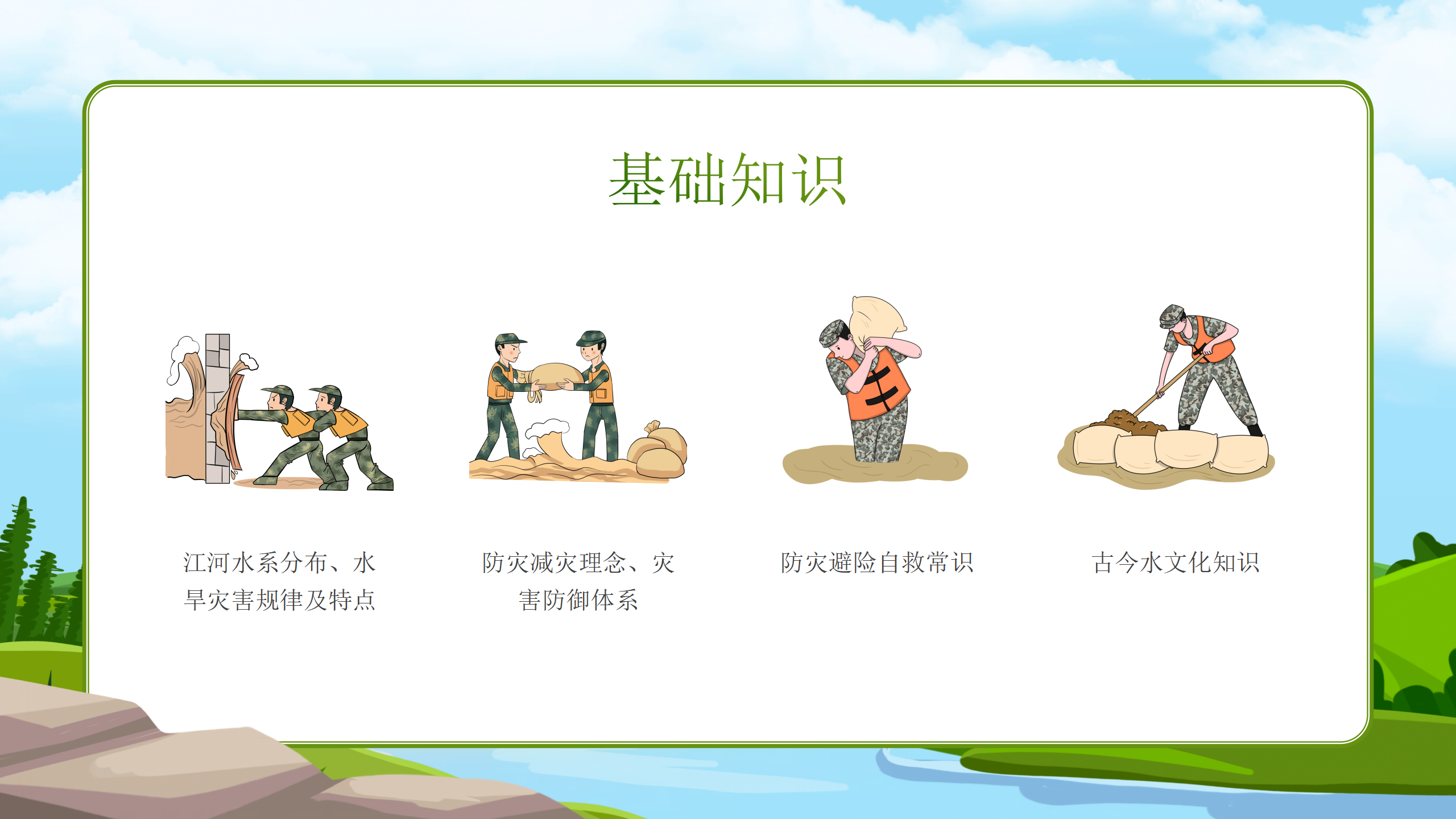 基础知识

江河水系分布、水旱灾害规律及特点

防灾减灾理念、灾害防御体系

防灾避险自救常识

古今水文化知识